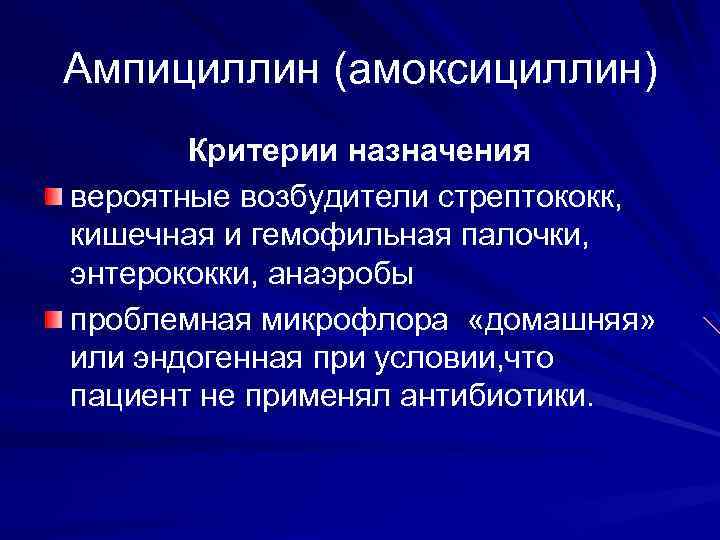 Ампициллин (амоксициллин)

Критерии назначения

вероятные возбудители стрептококк, кишечная и гемофильная палочки, энтерококки, анаэробы

проблемная микрофлора «домашняя» или эндогенная при условии,что пациент не применял антибиотики.